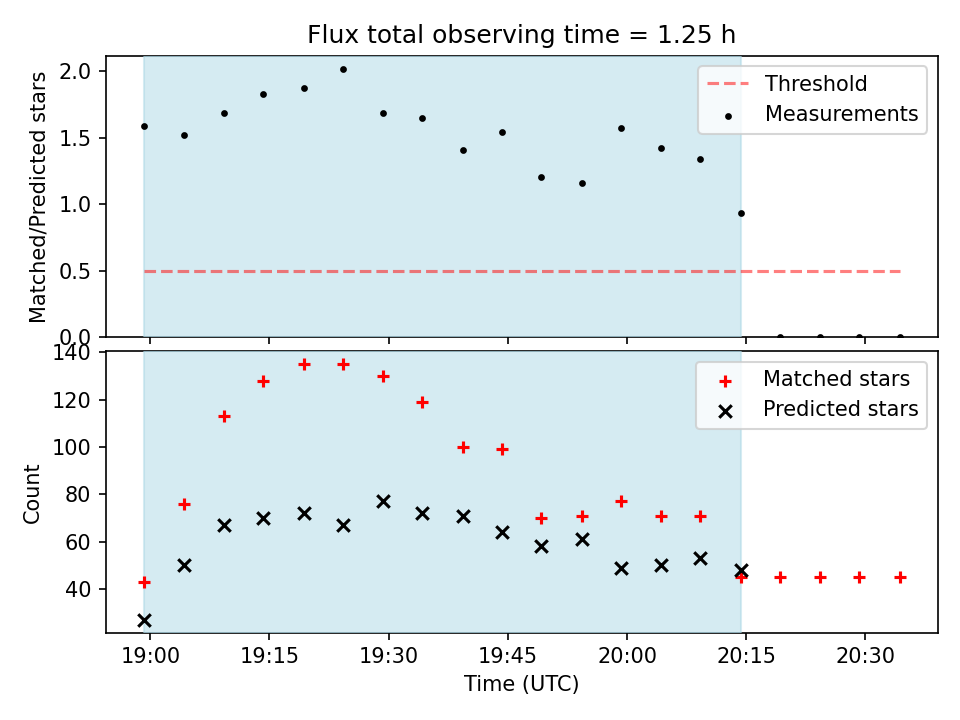 Flux total observing time = 1.25 h

Matched/Predicted stars

2.0
1.5
1.0
0.5
0.0

Threshold
Measurements

Count

140
120
100
80
60
40

Matched stars
Predicted stars

19:00
19:15
19:30
19:45
20:00
20:15
20:30

Time (UTC)